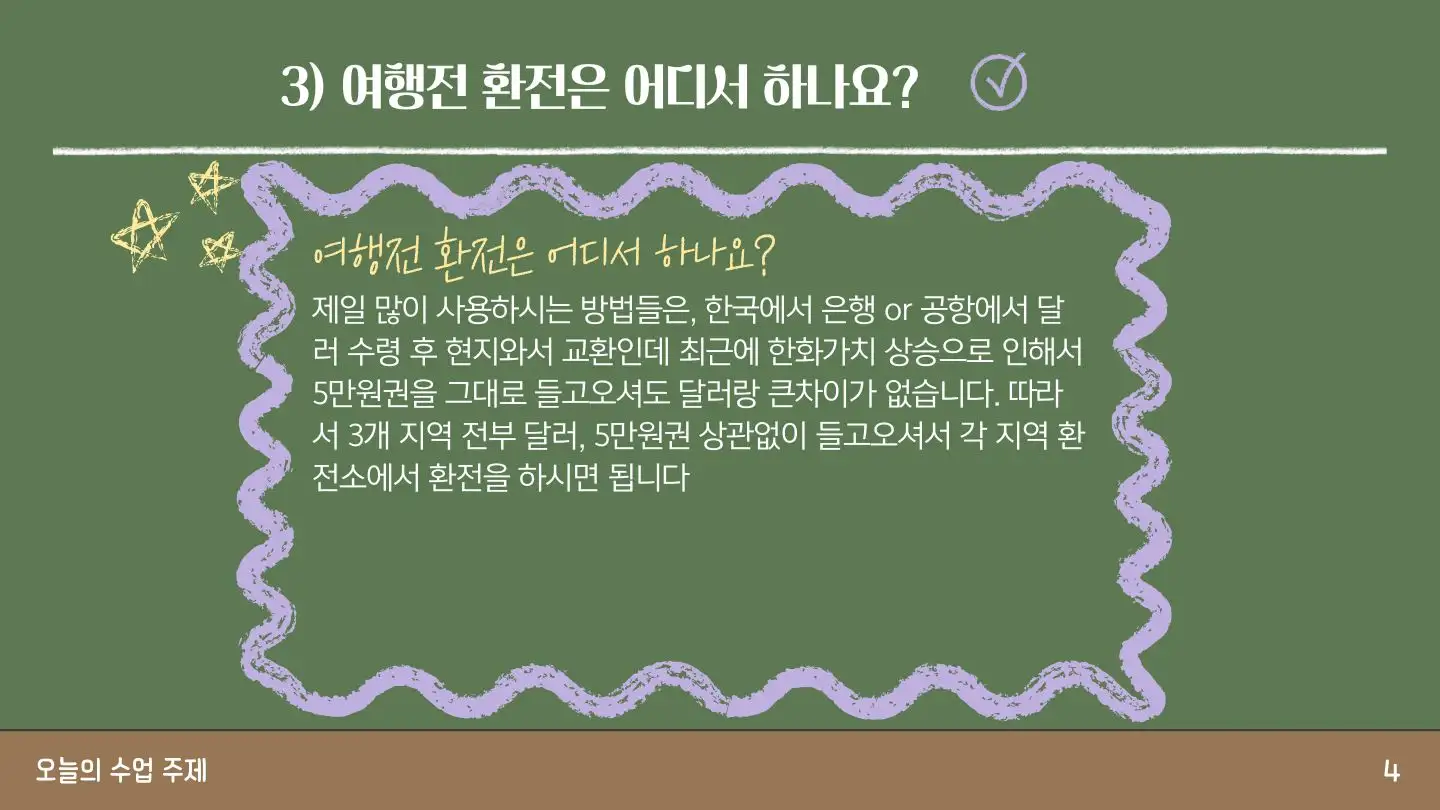 3) 여행전 환전은 어디서 하나요?

여행전 환전은 어디서 하나요?

제일 많이 사용하시는 방법들은, 한국에서 은행 or 공항에서 달러 수령 후 현지와서 교환인데 최근에 한화가치 상승으로 인해서 5만원권을 그대로 들고오셔도 달러랑 큰차이가 없습니다. 따라서 3개 지역 전부 달러, 5만원권 상관없이 들고오셔서 각 지역 환전소에서 환전을 하시면 됩니다

오늘의 수업 주제

4